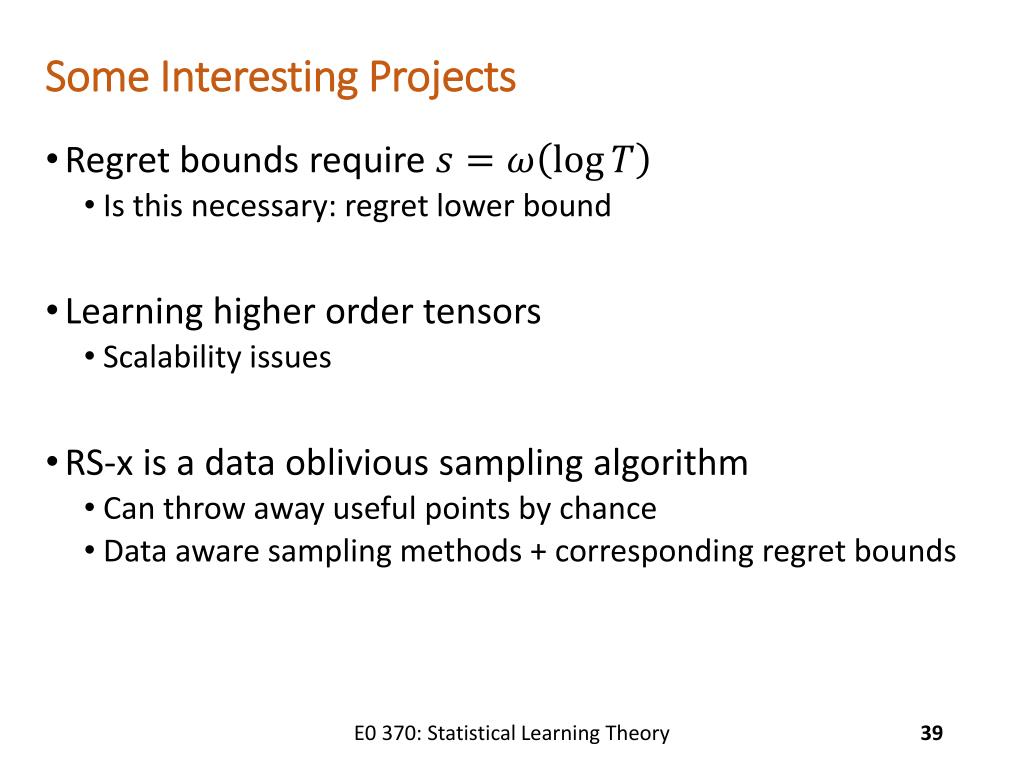 Some Interesting Projects

• Regret bounds require $s = \omega(\log T)$
  • Is this necessary: regret lower bound

• Learning higher order tensors
  • Scalability issues

• RS-x is a data oblivious sampling algorithm
  • Can throw away useful points by chance
  • Data aware sampling methods + corresponding regret bounds

E0 370: Statistical Learning Theory

39